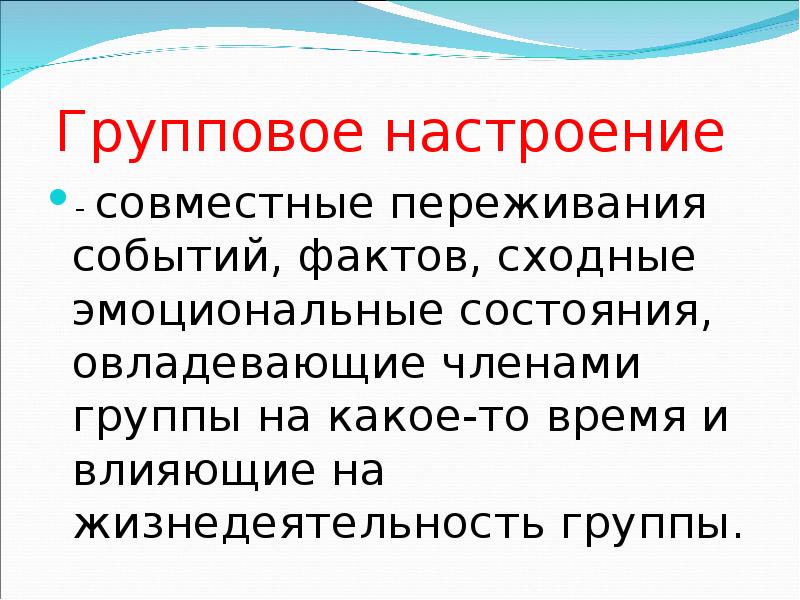 Групповое настроение

- совместные переживания событий, фактов, сходные эмоциональные состояния, овладевающие членами группы на какое-то время и влияющие на жизнедеятельность группы.